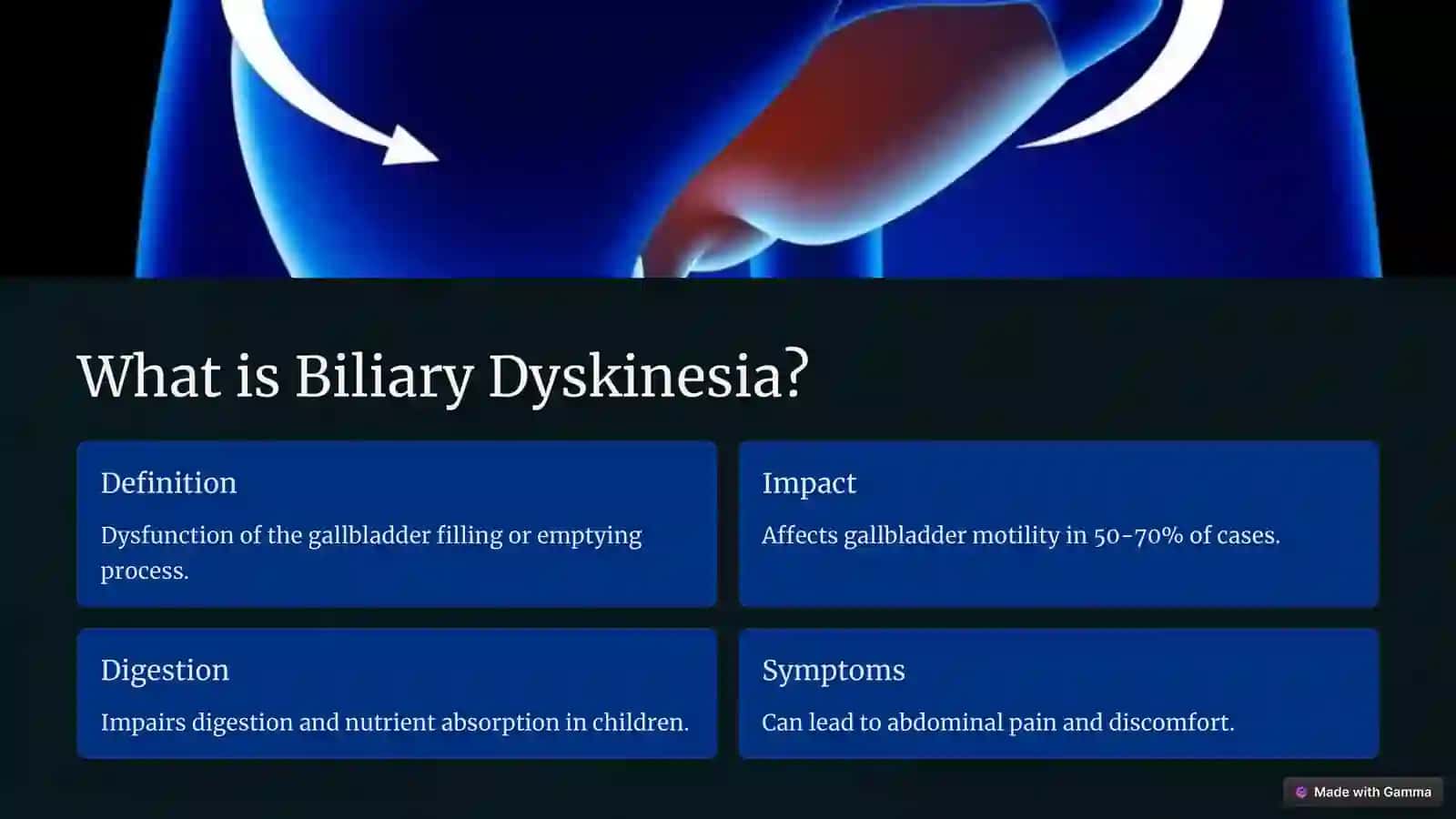 What is Biliary Dyskinesia?

Definition

Dysfunction of the gallbladder filling or emptying process.

Impact

Affects gallbladder motility in 50-70% of cases.

Digestion

Impairs digestion and nutrient absorption in children.

Symptoms

Can lead to abdominal pain and discomfort.

Made with Gamma